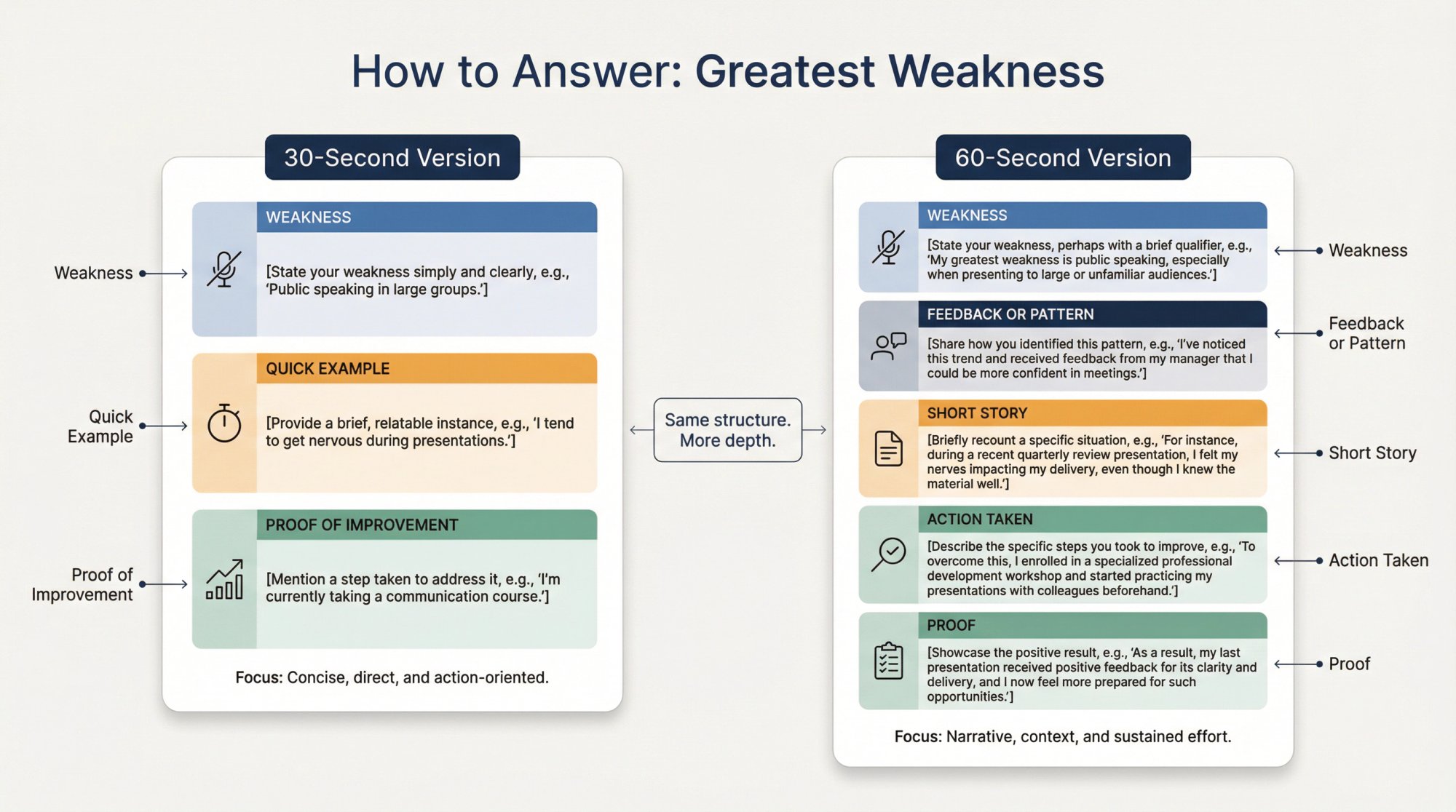 How to Answer: Greatest Weakness

30-Second Version

Weakness

WEAKNESS

[State your weakness simply and clearly, e.g., 'Public speaking in large groups.']

Quick Example

QUICK EXAMPLE

[Provide a brief, relatable instance, e.g., 'I tend to get nervous during presentations.']

Proof of Improvement

PROOF OF IMPROVEMENT

[Mention a step taken to address it, e.g., 'I'm currently taking a communication course.']

Focus: Concise, direct, and action-oriented.

Same structure. More depth.

60-Second Version

WEAKNESS

[State your weakness, perhaps with a brief qualifier, e.g., 'My greatest weakness is public speaking, especially when presenting to large or unfamiliar audiences.']

Weakness

FEEDBACK OR PATTERN

[Share how you identified this pattern, e.g., 'I've noticed this trend and received feedback from my manager that I could be more confident in meetings.']

Feedback or Pattern

SHORT STORY

[Briefly recount a specific situation, e.g., 'For instance, during a recent quarterly review presentation, I felt my nerves impacting my delivery, even though I knew the material well.']

Short Story

ACTION TAKEN

[Describe the specific steps you took to improve, e.g., 'To overcome this, I enrolled in a specialized professional development workshop and started practicing my presentations with colleagues beforehand.']

Action Taken

PROOF

[Showcase the positive result, e.g., 'As a result, my last presentation received positive feedback for its clarity and delivery, and I now feel more prepared for such opportunities.']

Proof

Focus: Narrative, context, and sustained effort.